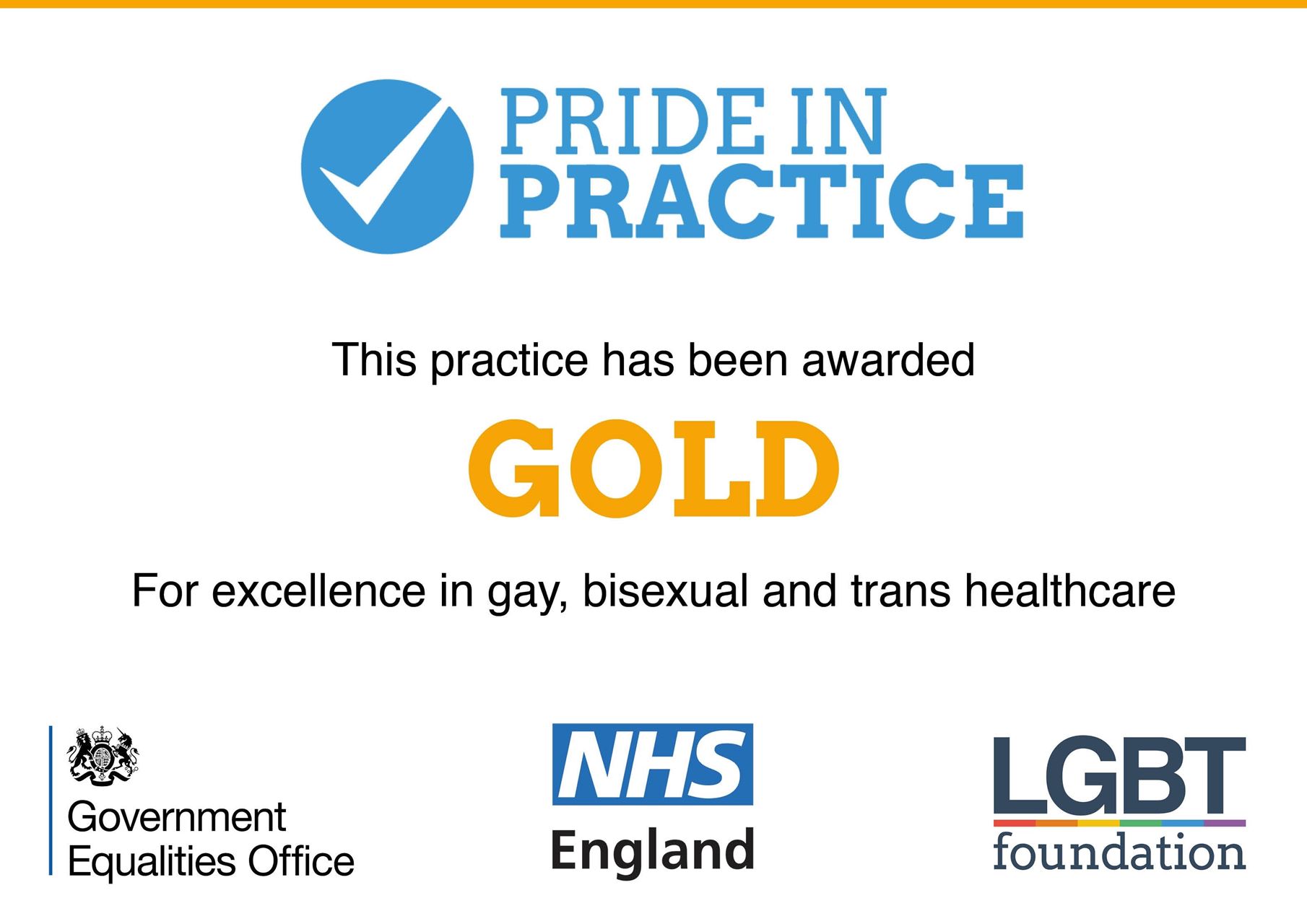 PRIDE IN
PRACTICE

This practice has been awarded

GOLD

For excellence in gay, bisexual and trans healthcare

Government
Equalities Office

NHS
England

LGBT
foundation